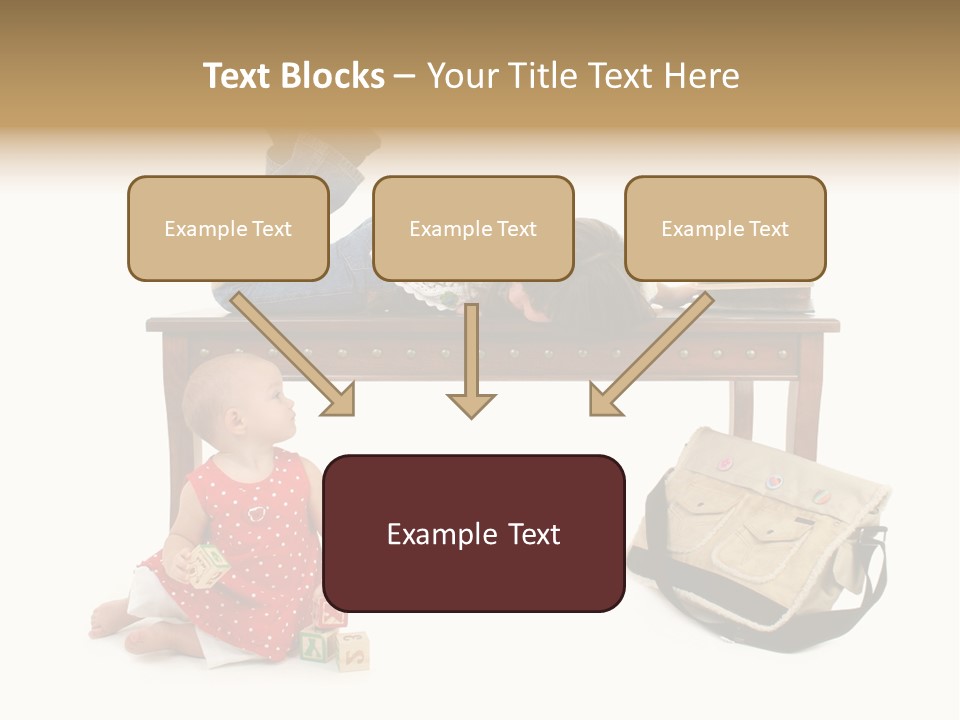 Text Blocks – Your Title Text Here

Example Text

Example Text

Example Text

Example Text